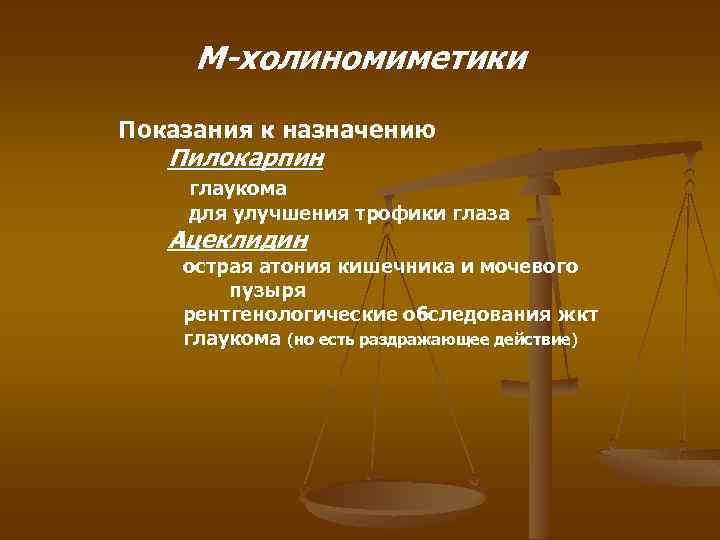 М-холиномиметики

Показания к назначению

Пилокарпин

глаукома

для улучшения трофики глаза

Ацеклидин

острая атония кишечника и мочевого пузыря

рентгенологические обследования жкт

глаукома (но есть раздражающее действие)